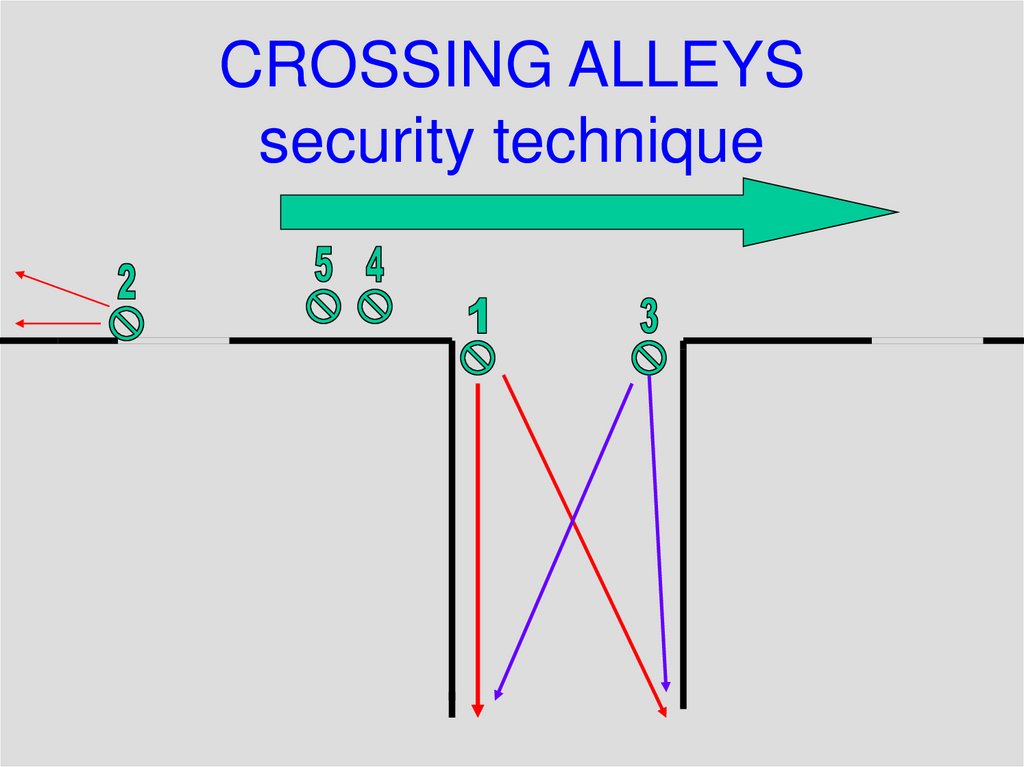 CROSSING ALLEYS
security technique

2

5 4

1

3